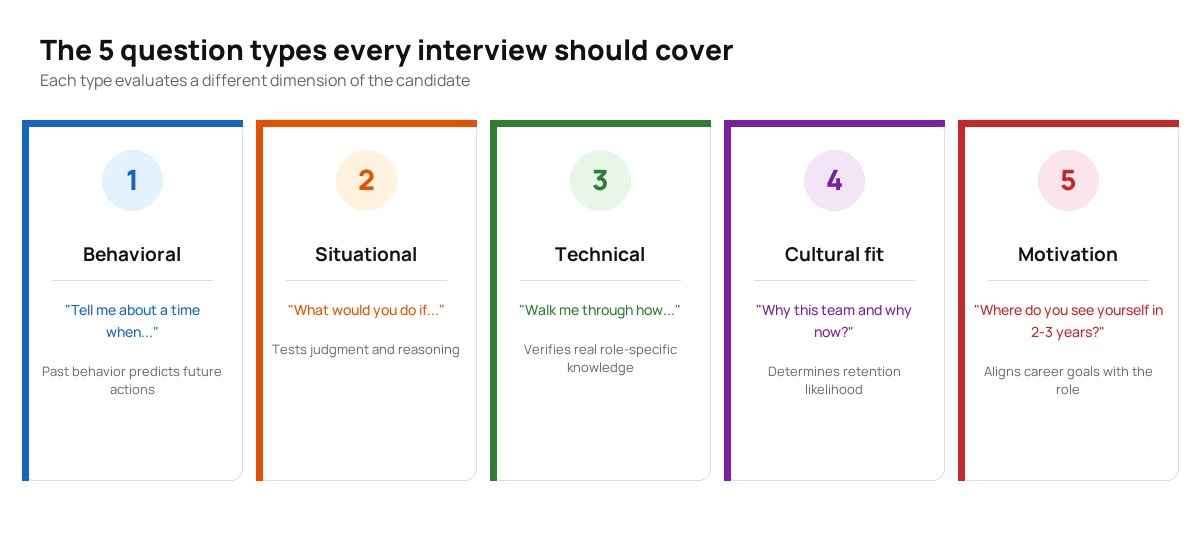 The 5 question types every interview should cover
Each type evaluates a different dimension of the candidate

1
Behavioral
"Tell me about a time when..."
Past behavior predicts future actions

2
Situational
"What would you do if..."
Tests judgment and reasoning

3
Technical
"Walk me through how..."
Verifies real role-specific knowledge

4
Cultural fit
"Why this team and why now?"
Determines retention likelihood

5
Motivation
"Where do you see yourself in 2-3 years?"
Aligns career goals with the role